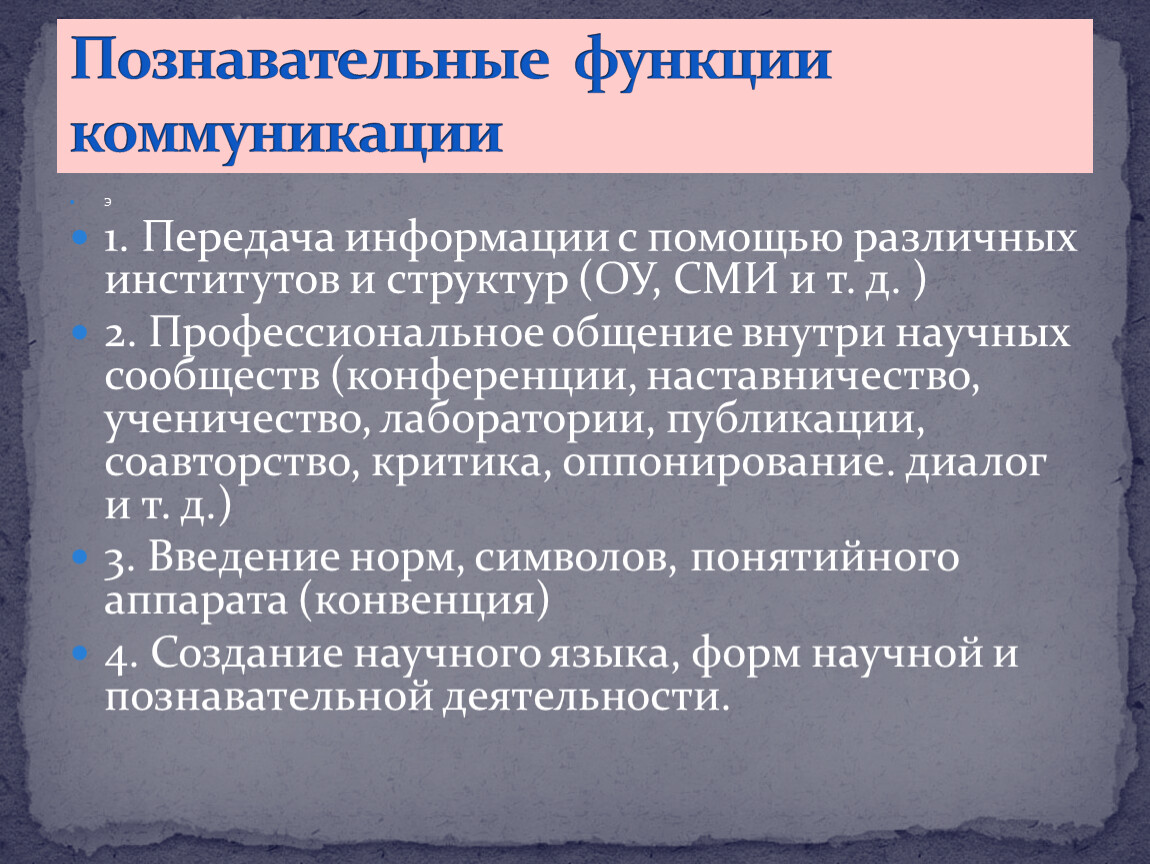 Познавательные функции коммуникации

э

1. Передача информации с помощью различных институтов и структур (ОУ, СМИ и т. д. )

2. Профессиональное общение внутри научных сообществ (конференции, наставничество, ученичество, лаборатории, публикации, соавторство, критика, оппонирование. диалог и т. д.)

3. Введение норм, символов, понятийного аппарата (конвенция)

4. Создание научного языка, форм научной и познавательной деятельности.